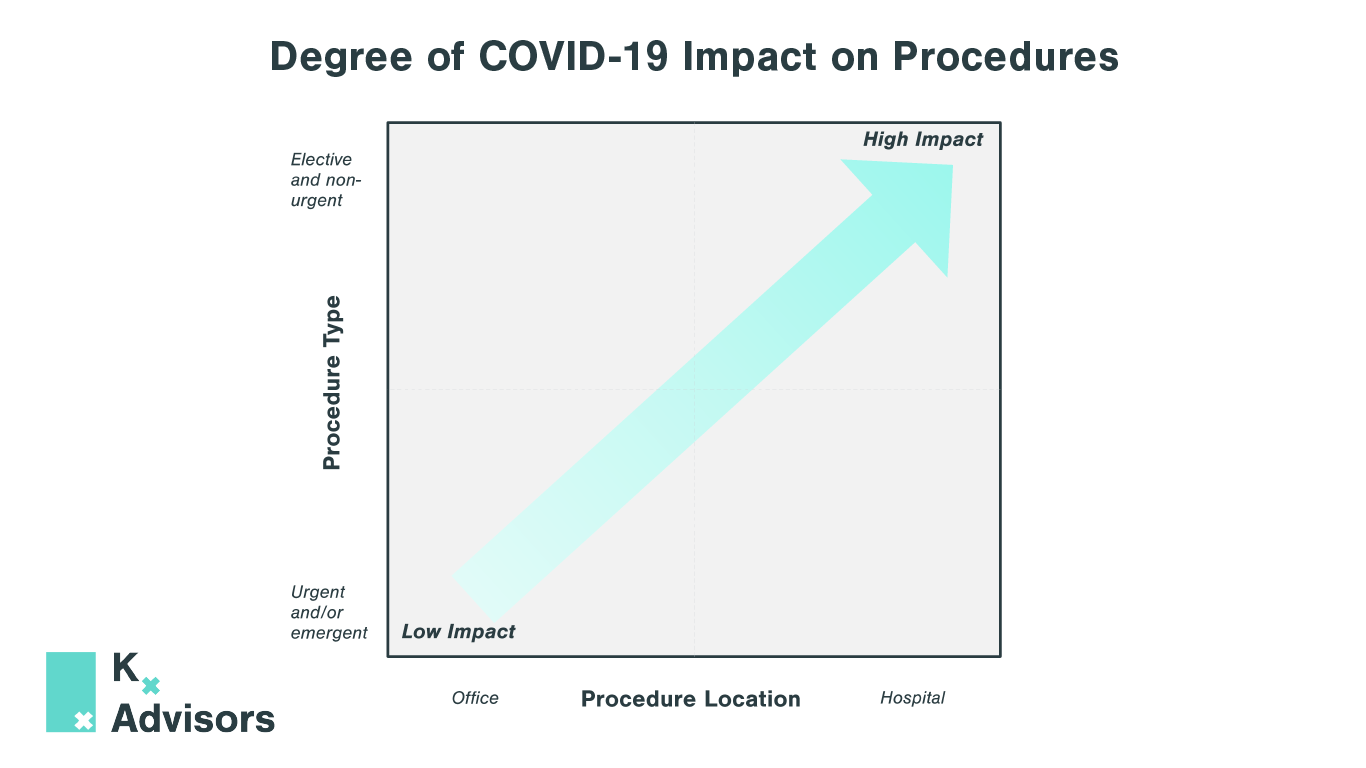 Degree of COVID-19 Impact on Procedures

Elective and non-urgent

Procedure Type

Urgent and/or emergent

High Impact

Low Impact

Office

Procedure Location

Hospital

K
Advisors